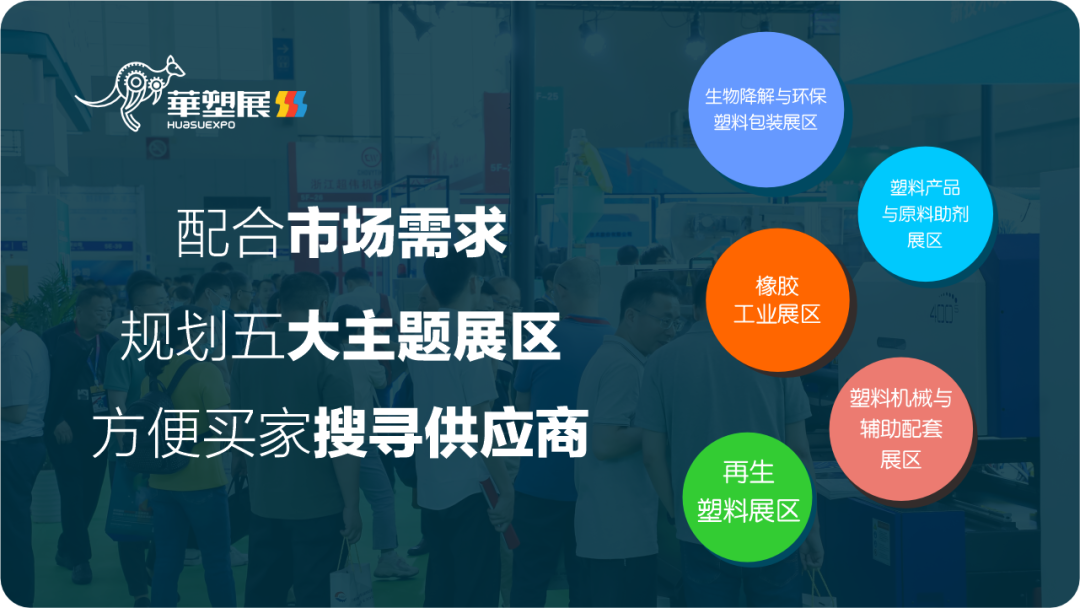 華塑展
HUASUEXPO

配合市场需求

规划五大主题展区

方便买家搜寻供应商

生物降解与环保塑料包装展区

塑料产品与原料助剂展区

橡胶工业展区

塑料机械与辅助配套展区

再生塑料展区